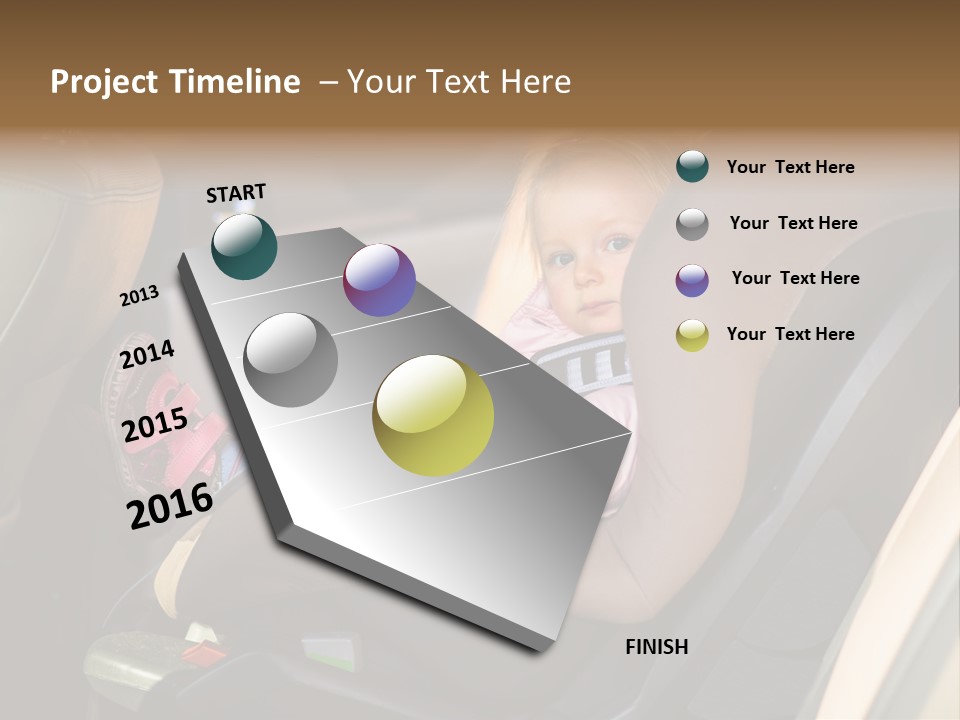 Project Timeline – Your Text Here

START

2013

2014

2015

2016

FINISH

Your Text Here

Your Text Here

Your Text Here

Your Text Here